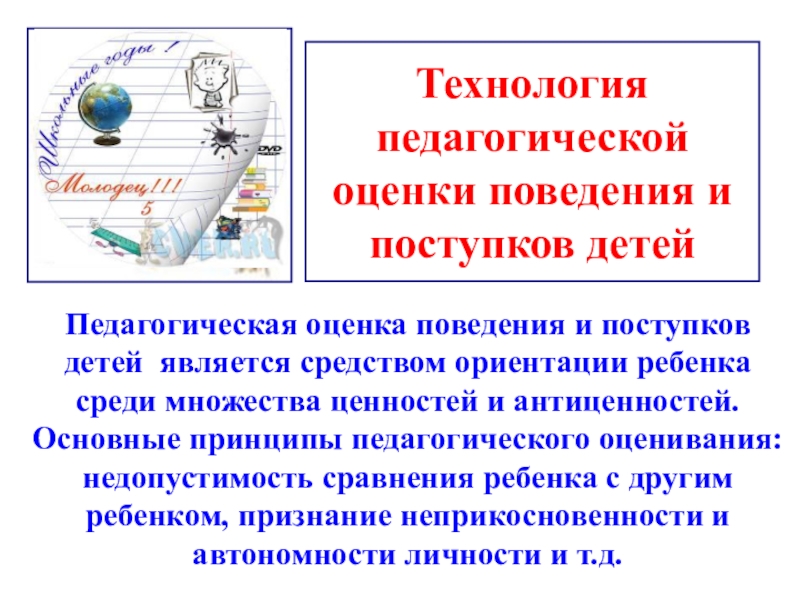 Школьные годы !

Молодец!!!
5

DVD

Технология педагогической оценки поведения и поступков детей

Педагогическая оценка поведения и поступков детей является средством ориентации ребенка среди множества ценностей и антиценностей. Основные принципы педагогического оценивания: недопустимость сравнения ребенка с другим ребенком, признание неприкосновенности и автономности личности и т.д.